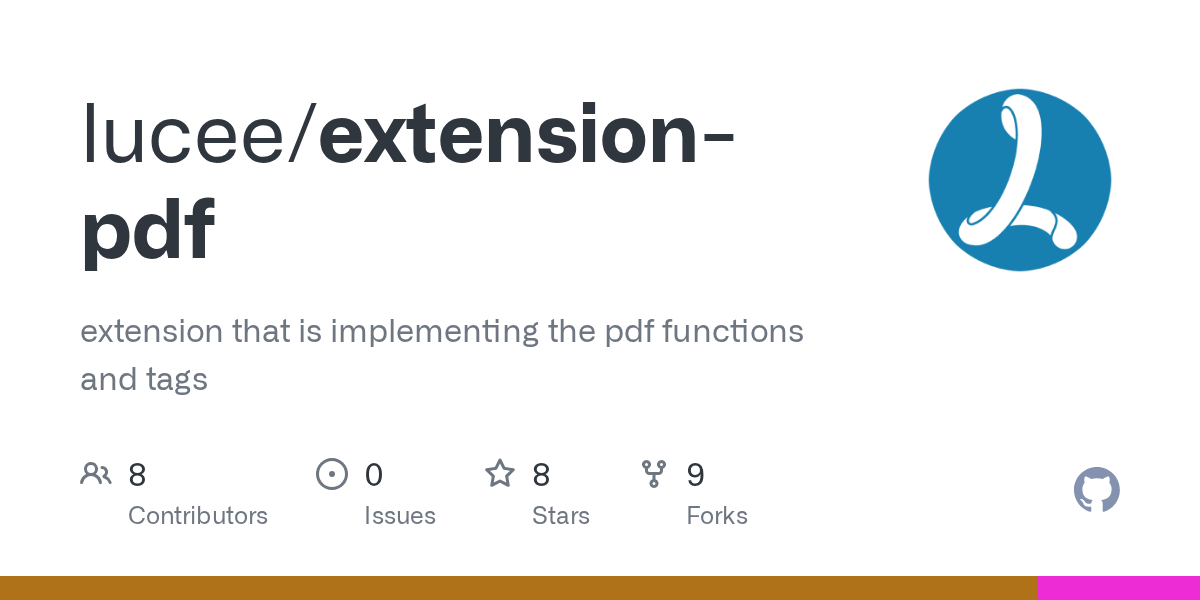 lucee/extension-pdf

extension that is implementing the pdf functions and tags

8 Contributors
0 Issues
8 Stars
9 Forks